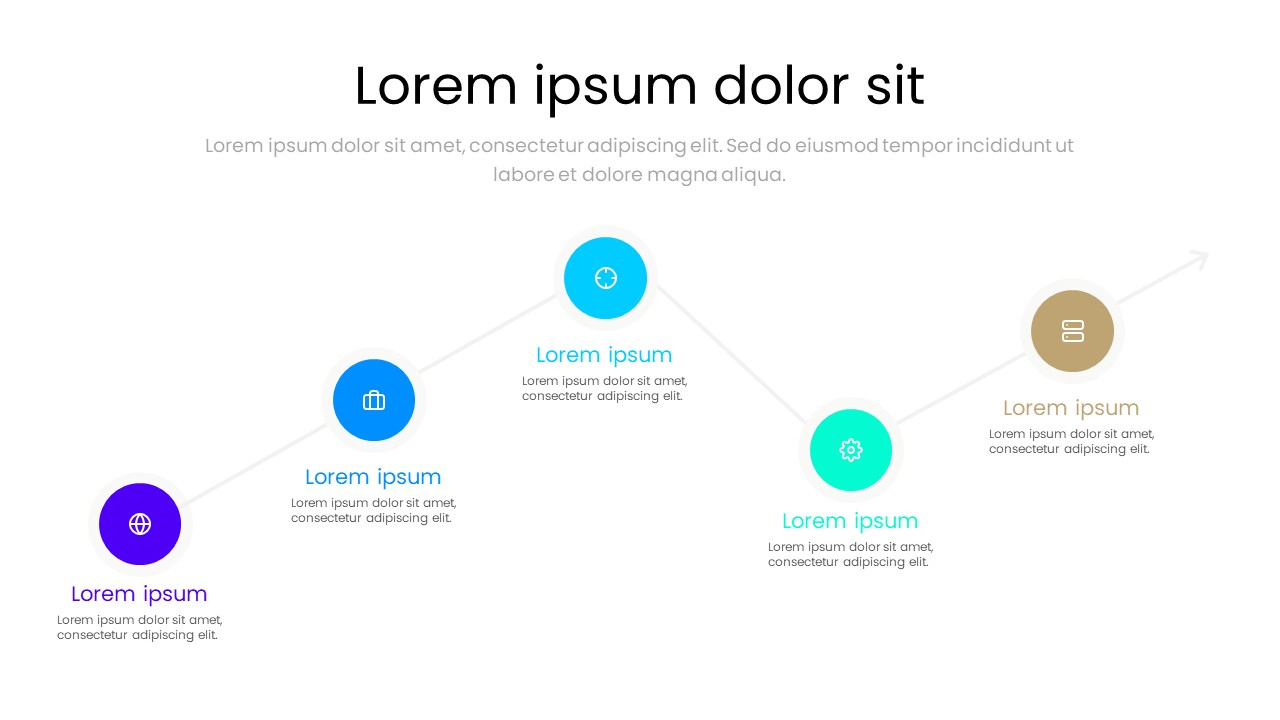 Lorem ipsum dolor sit

Lorem ipsum dolor sit amet, consectetur adipiscing elit. Sed do eiusmod tempor incididunt ut labore et dolore magna aliqua.

Lorem ipsum
Lorem ipsum dolor sit amet, consectetur adipiscing elit.

Lorem ipsum
Lorem ipsum dolor sit amet, consectetur adipiscing elit.

Lorem ipsum
Lorem ipsum dolor sit amet, consectetur adipiscing elit.

Lorem ipsum
Lorem ipsum dolor sit amet, consectetur adipiscing elit.

Lorem ipsum
Lorem ipsum dolor sit amet, consectetur adipiscing elit.